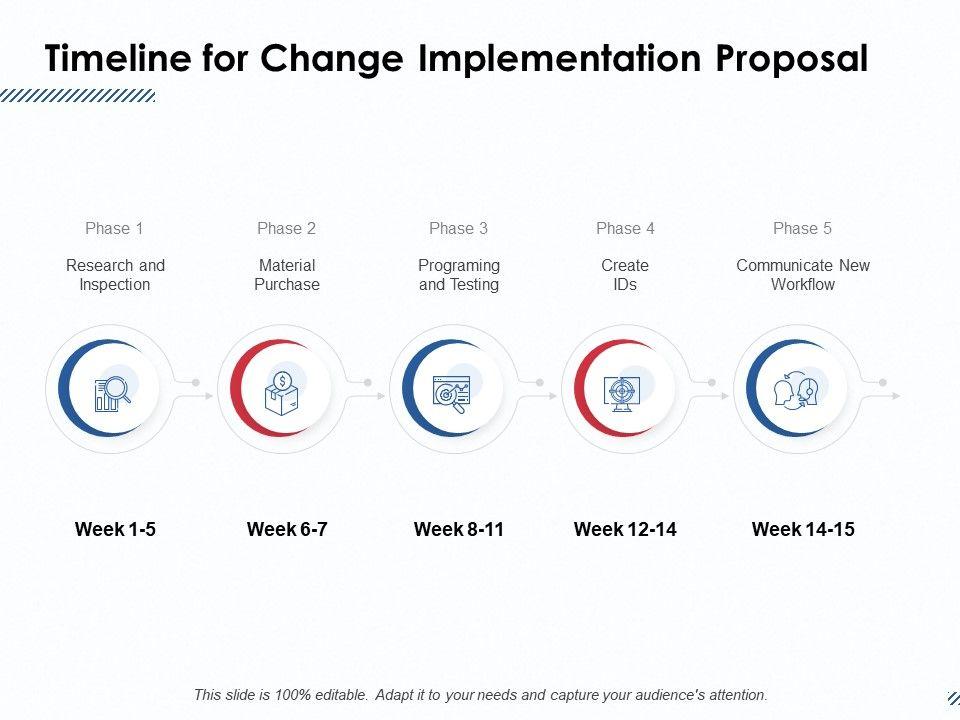 Timeline for Change Implementation Proposal

Phase 1
Research and Inspection

Week 1-5

Phase 2
Material Purchase

Week 6-7

Phase 3
Programing and Testing

Week 8-11

Phase 4
Create IDs

Week 12-14

Phase 5
Communicate New Workflow

Week 14-15

This slide is 100% editable. Adapt it to your needs and capture your audience's attention.